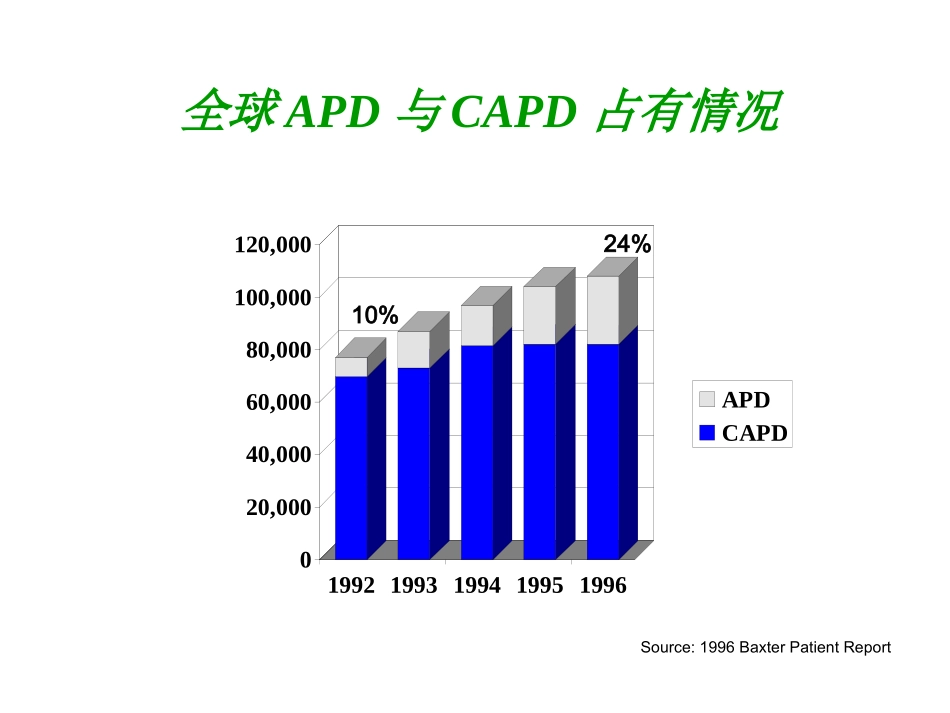 全球APD 与CAPD 占有情况

120,000
100,000
80,000
60,000
40,000
20,000
0

10%
24%

1992 1993 1994 1995 1996

APD
CAPD

Source: 1996 Baxter Patient Report